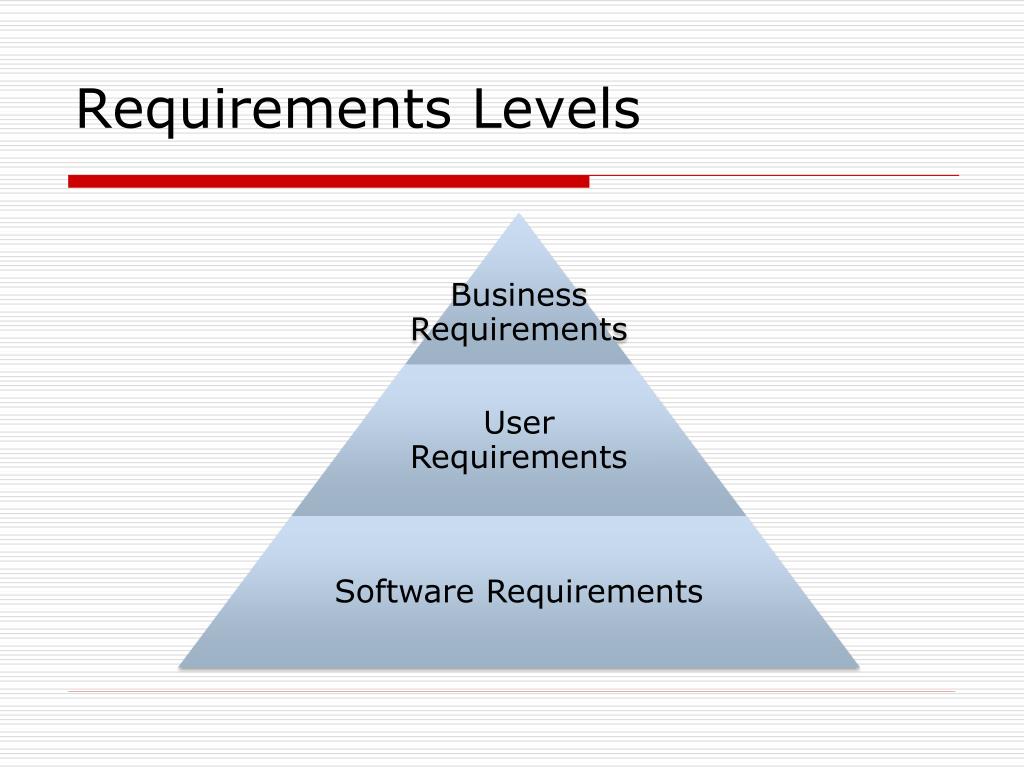 Requirements Levels

Business Requirements

User Requirements

Software Requirements